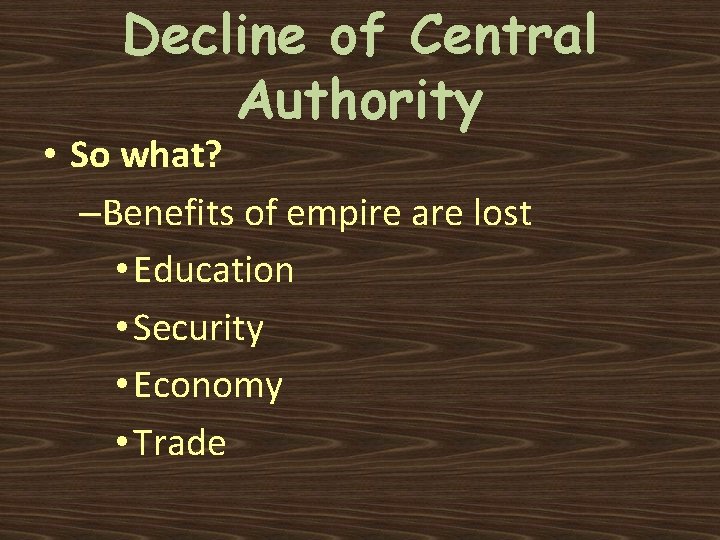 Decline of Central Authority

• So what?

–Benefits of empire are lost

• Education

• Security

• Economy

• Trade